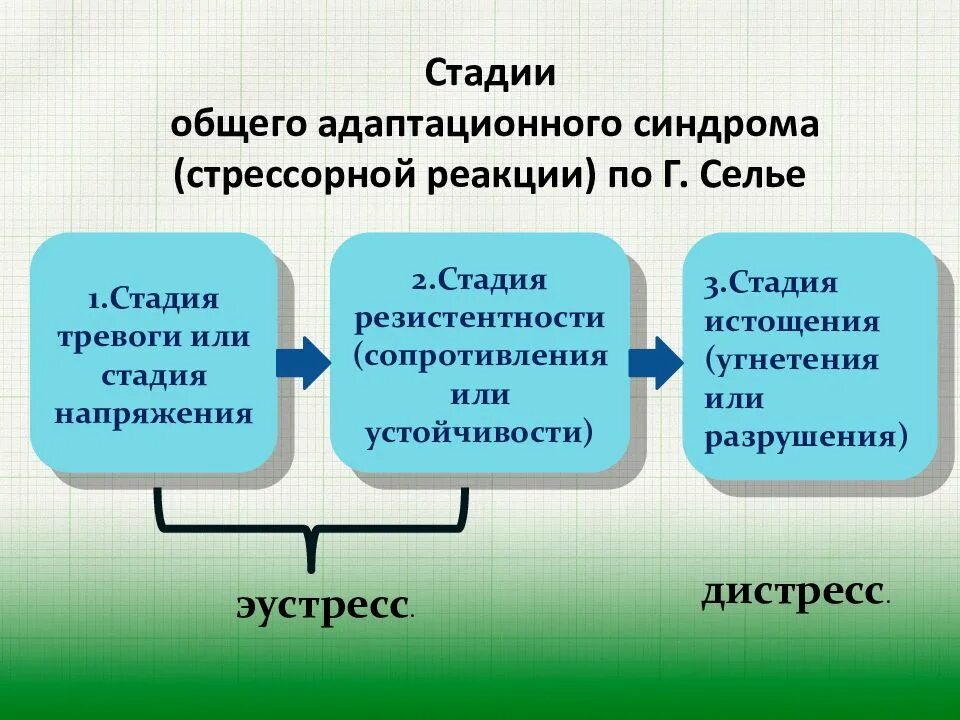 Стадии
общего адаптационного синдрома
(стрессорной реакции) по Г. Селье

1.Стадия тревоги или стадия напряжения

2.Стадия резистентности (сопротивления или устойчивости)

3.Стадия истощения (угнетения или разрушения)

эустресс.

дистресс.